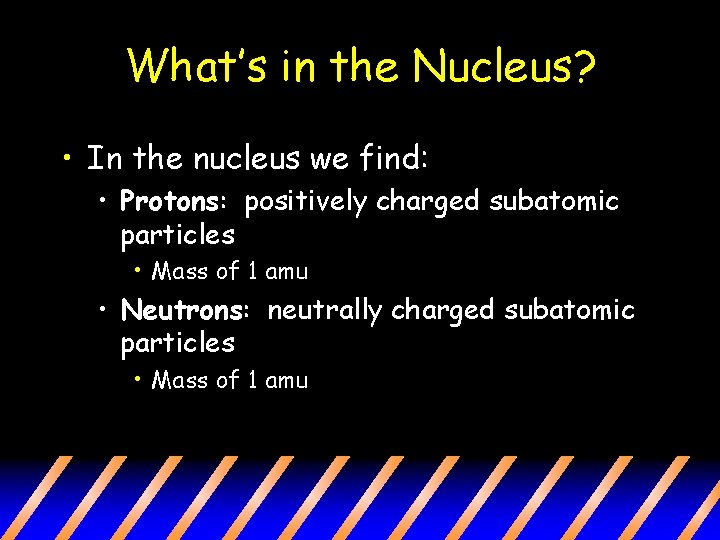 What's in the Nucleus?

• In the nucleus we find:
  • Protons: positively charged subatomic particles
    • Mass of 1 amu
  • Neutrons: neutrally charged subatomic particles
    • Mass of 1 amu